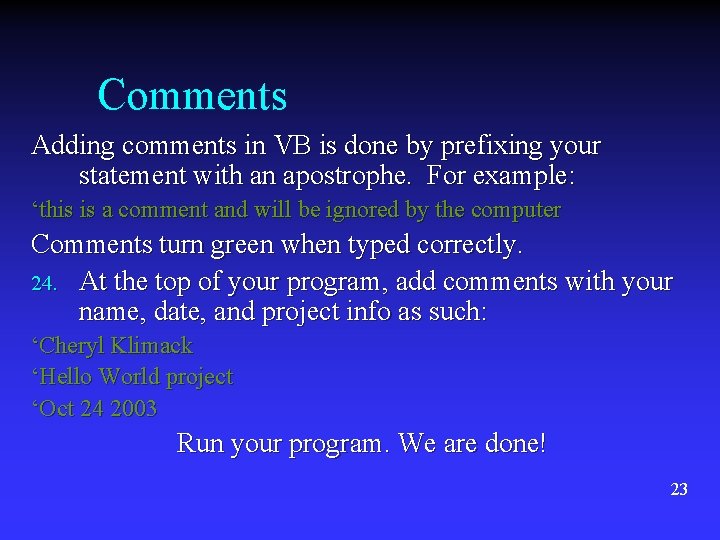 Comments

Adding comments in VB is done by prefixing your statement with an apostrophe. For example:

‘this is a comment and will be ignored by the computer

Comments turn green when typed correctly.

24. At the top of your program, add comments with your name, date, and project info as such:

‘Cheryl Klimack

‘Hello World project

‘Oct 24 2003

Run your program. We are done!

23